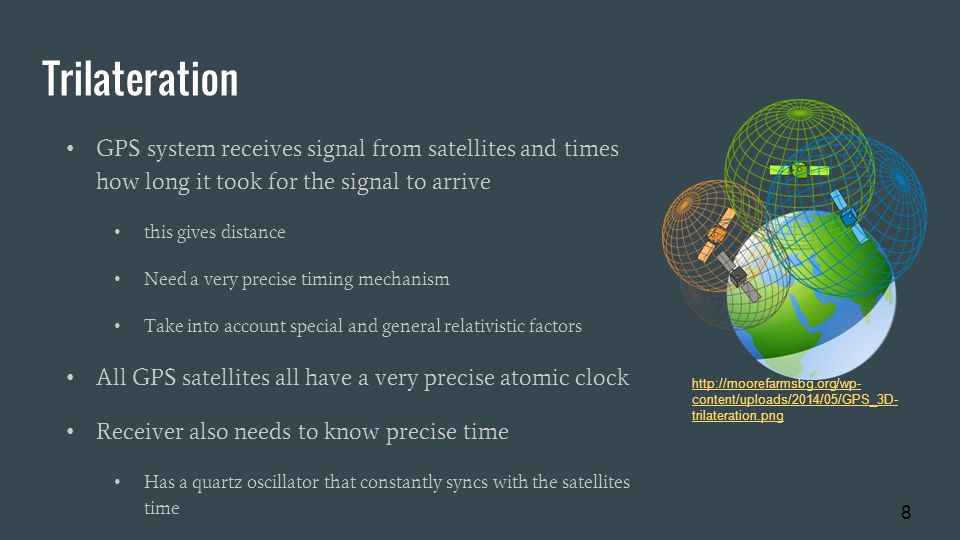 Trilateration

• GPS system receives signal from satellites and times how long it took for the signal to arrive

• this gives distance

• Need a very precise timing mechanism

• Take into account special and general relativistic factors

• All GPS satellites all have a very precise atomic clock

• Receiver also needs to know precise time

• Has a quartz oscillator that constantly syncs with the satellites time

http://moorefarmsbg.org/wp-content/uploads/2014/05/GPS_3D-trilateration.png

8